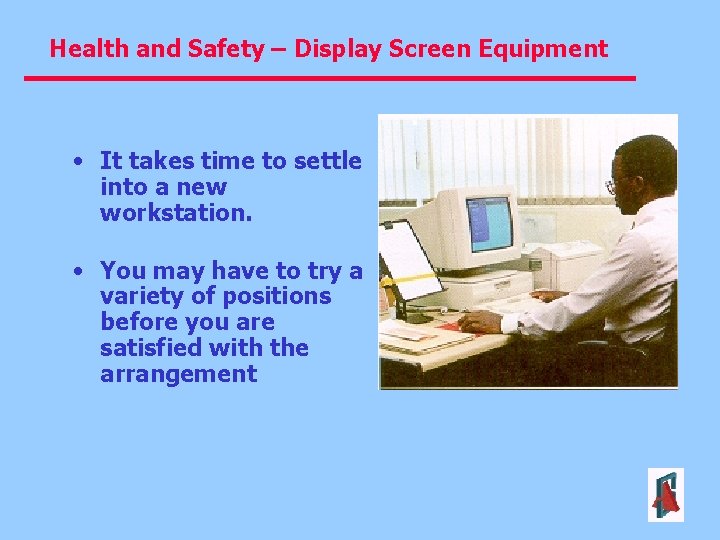 Health and Safety – Display Screen Equipment

• It takes time to settle into a new workstation.

• You may have to try a variety of positions before you are satisfied with the arrangement